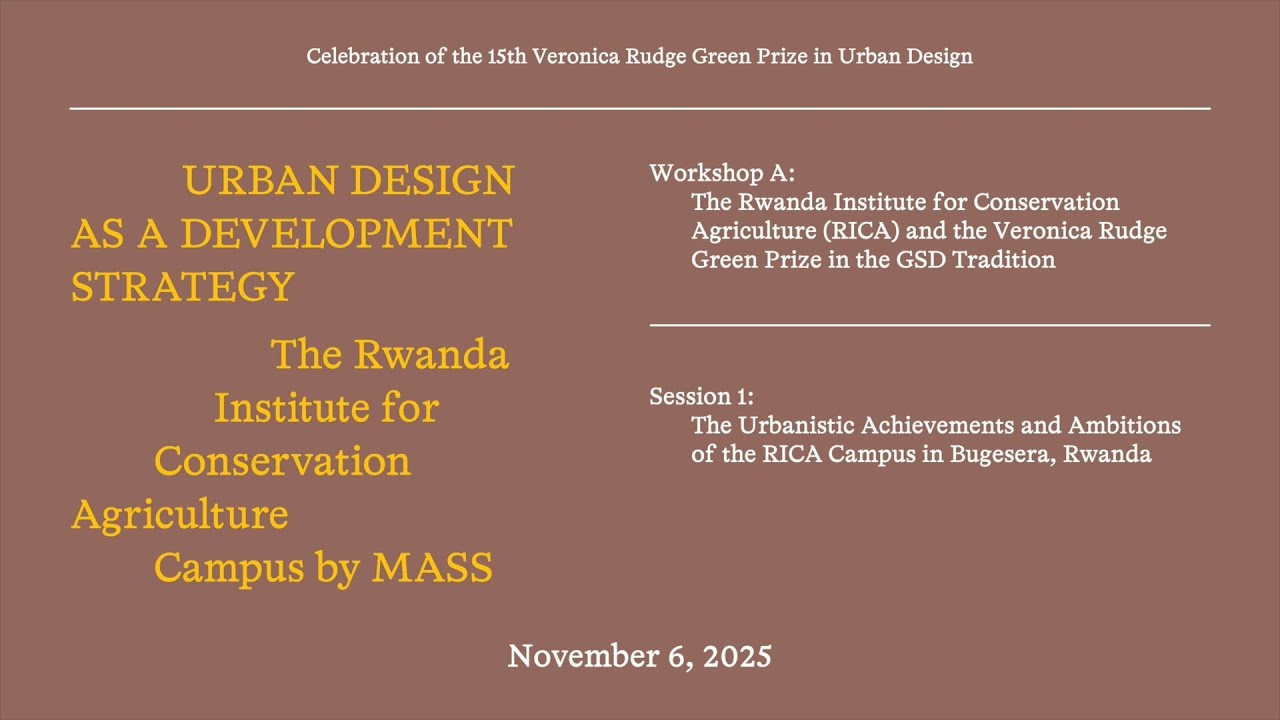 Celebration of the 15th Veronica Rudge Green Prize in Urban Design

URBAN DESIGN AS A DEVELOPMENT STRATEGY

The Rwanda Institute for Conservation Agriculture Campus by MASS

Workshop A:
The Rwanda Institute for Conservation Agriculture (RICA) and the Veronica Rudge Green Prize in the GSD Tradition

Session 1:
The Urbanistic Achievements and Ambitions of the RICA Campus in Bugesera, Rwanda

November 6, 2025